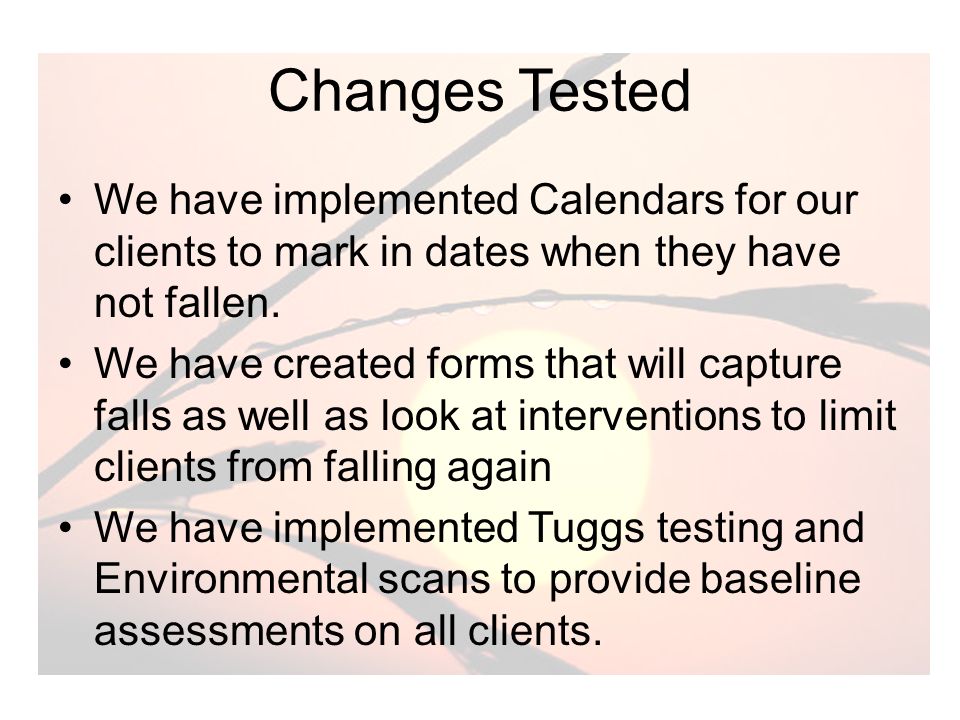 Changes Tested

• We have implemented Calendars for our clients to mark in dates when they have not fallen.
• We have created forms that will capture falls as well as look at interventions to limit clients from falling again
• We have implemented Tuggs testing and Environmental scans to provide baseline assessments on all clients.